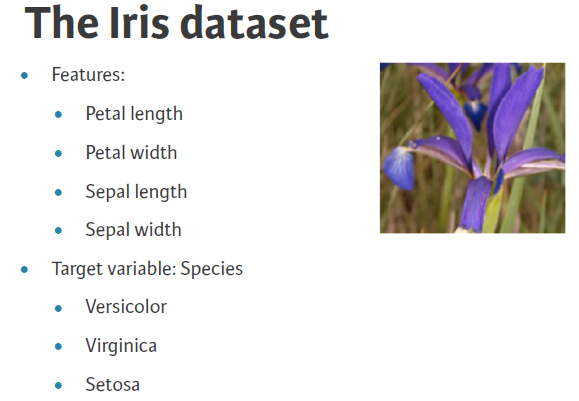 The Iris dataset

- Features:
  - Petal length
  - Petal width
  - Sepal length
  - Sepal width
- Target variable: Species
  - Versicolor
  - Virginica
  - Setosa